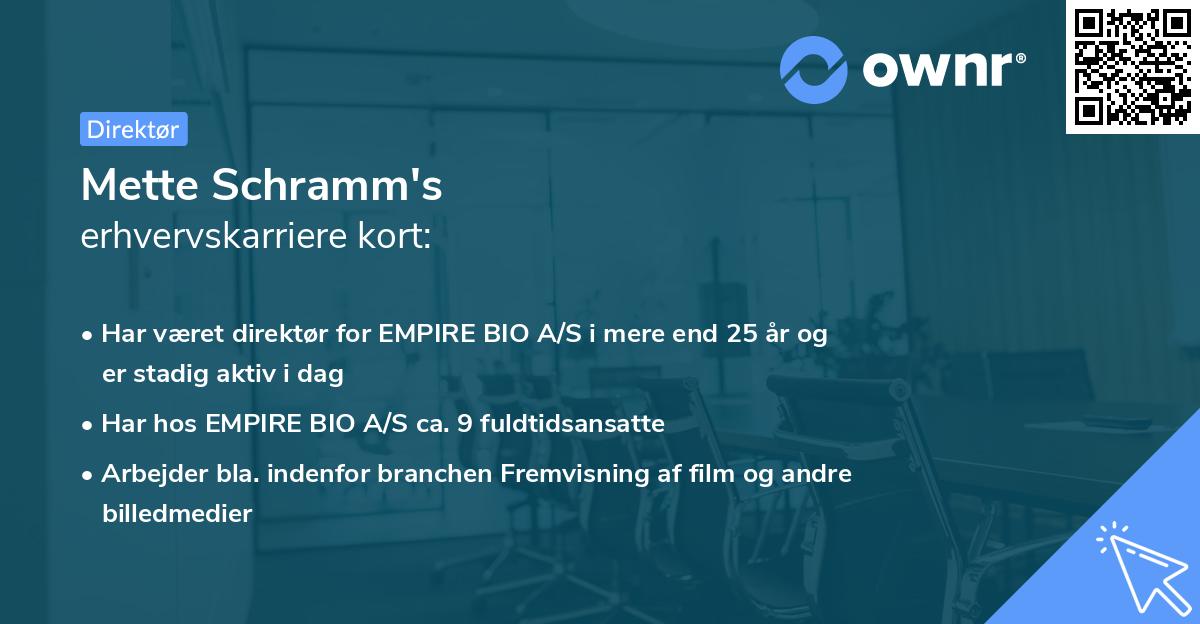 ownr®

Direktør

Mette Schramm's
erhvervskarriere kort:

• Har været direktør for EMPIRE BIO A/S i mere end 25 år og er stadig aktiv i dag

• Har hos EMPIRE BIO A/S ca. 9 fuldtidsansatte

• Arbejder bla. indenfor branchen Fremvisning af film og andre billedmedier